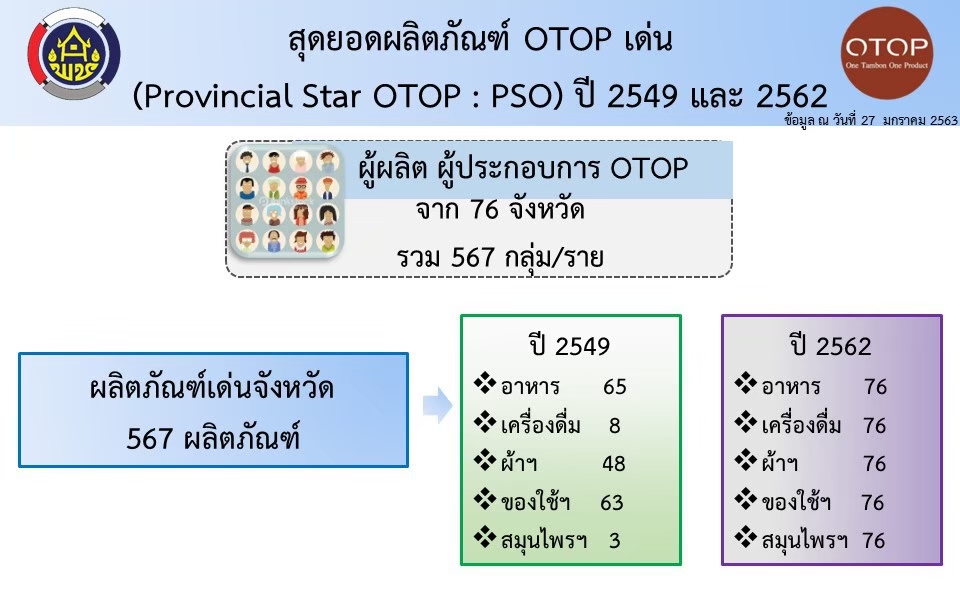 สุดยอดผลิตภัณฑ์ OTOP เด่น
(Provincial Star OTOP : PSO) ปี 2549 และ 2562

OTOP
One Tambon One Product

ข้อมูล ณ วันที่ 27 มกราคม 2563

ผู้ผลิต ผู้ประกอบการ OTOP
จาก 76 จังหวัด
รวม 567 กลุ่ม/ราย

ผลิตภัณฑ์เด่นจังหวัด
567 ผลิตภัณฑ์

ปี 2549
❖ อาหาร 65
❖ เครื่องดื่ม 8
❖ ผ้าฯ 48
❖ ของใช้ฯ 63
❖ สมุนไพรฯ 3

ปี 2562
❖ อาหาร 76
❖ เครื่องดื่ม 76
❖ ผ้าฯ 76
❖ ของใช้ฯ 76
❖ สมุนไพรฯ 76